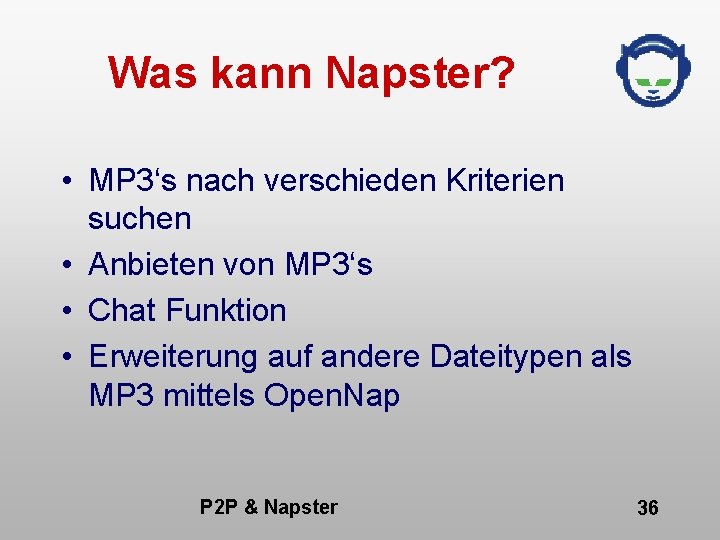 Was kann Napster?

• MP3's nach verschieden Kriterien suchen
• Anbieten von MP3's
• Chat Funktion
• Erweiterung auf andere Dateitypen als MP3 mittels OpenNap

P2P & Napster

36